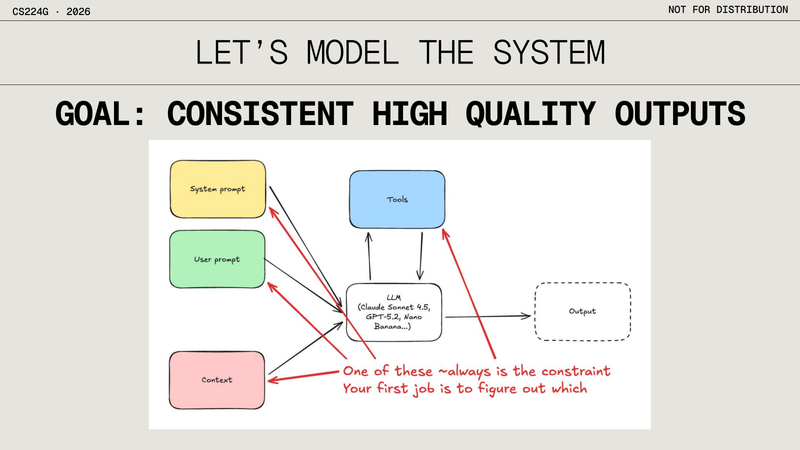 CS224G · 2026

NOT FOR DISTRIBUTION

LET'S MODEL THE SYSTEM

GOAL: CONSISTENT HIGH QUALITY OUTPUTS

System prompt

User prompt

Context

Tools

LLM (Claude Sonnet 4.5, GPT-5.2, Nano Banana...)

Output

One of these ~always is the constraint
Your first job is to figure out which